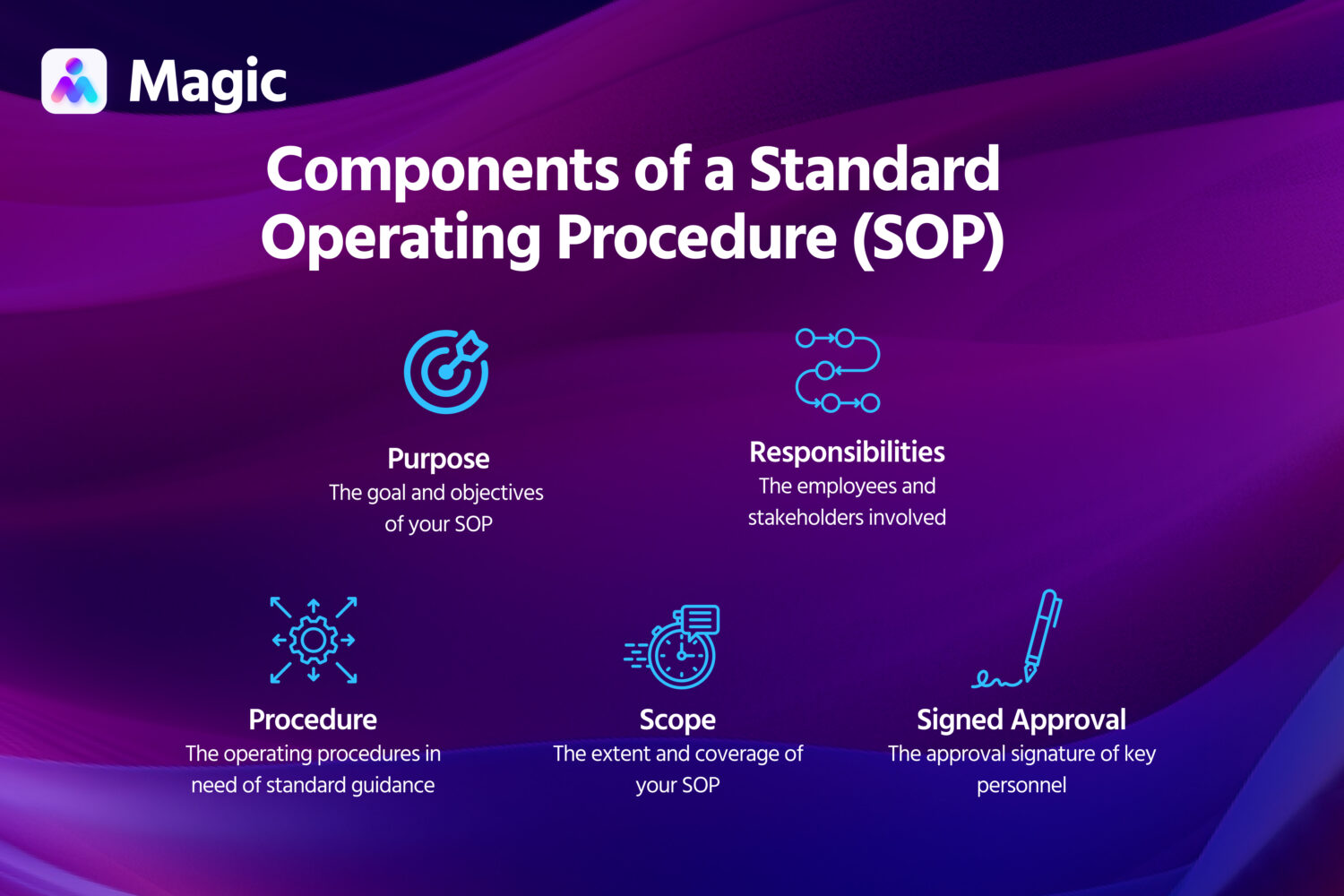 Magic

Components of a Standard Operating Procedure (SOP)

Purpose
The goal and objectives of your SOP

Responsibilities
The employees and stakeholders involved

Procedure
The operating procedures in need of standard guidance

Scope
The extent and coverage of your SOP

Signed Approval
The approval signature of key personnel